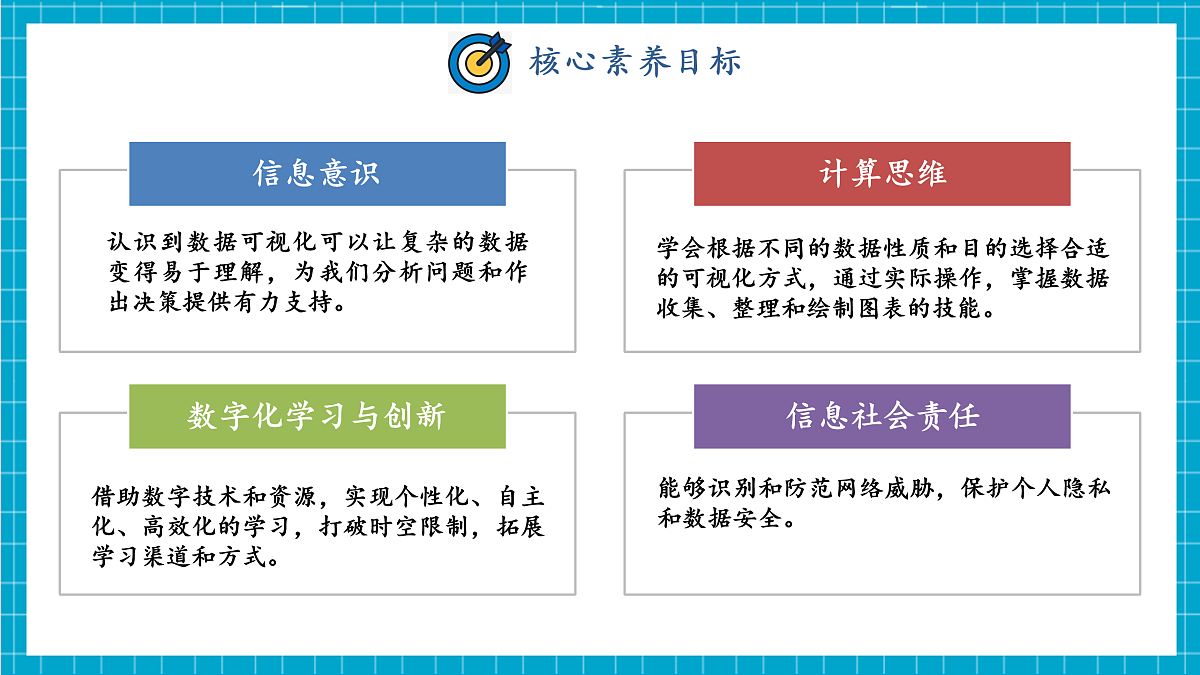 核心素养目标

信息意识

认识到数据可视化可以让复杂的数据变得易于理解，为我们分析问题和作出决策提供有力支持。

计算思维

学会根据不同的数据性质和目的选择合适的可视化方式，通过实际操作，掌握数据收集、整理和绘制图表的技能。

数字化学习与创新

借助数字技术和资源，实现个性化、自主化、高效化的学习，打破时空限制，拓展学习渠道和方式。

信息社会责任

能够识别和防范网络威胁，保护个人隐私和数据安全。